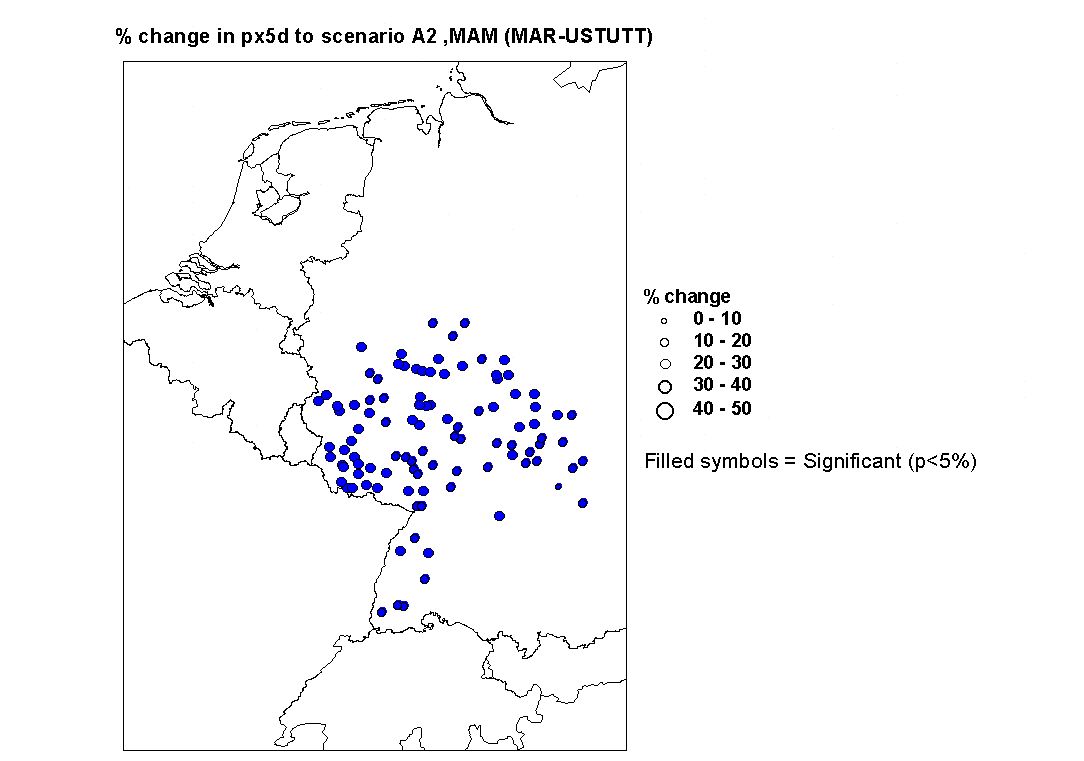 % change in px5d to scenario A2 ,MAM (MAR-USTUTT)

% change
0 - 10
10 - 20
20 - 30
30 - 40
40 - 50

Filled symbols = Significant (p<5%)